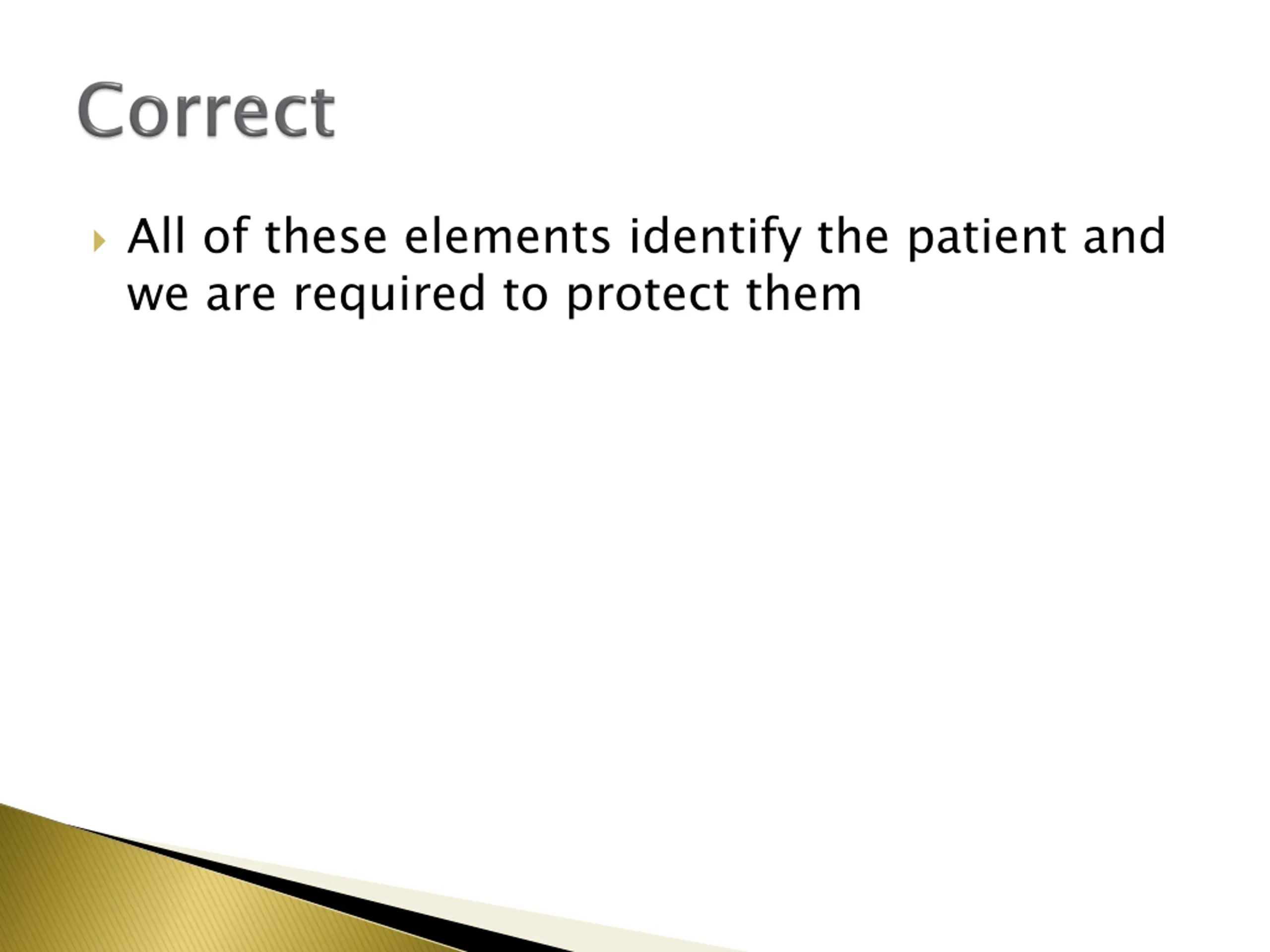 Correct

All of these elements identify the patient and we are required to protect them